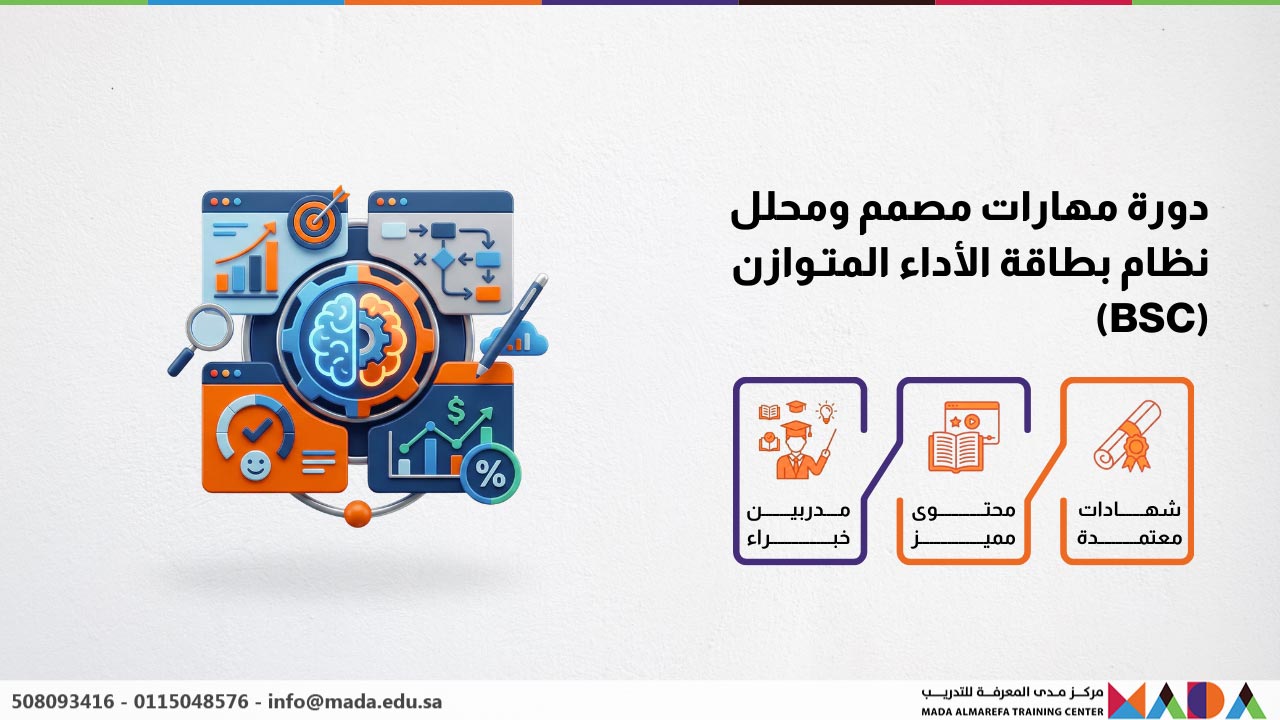 دورة مهارات مصمم ومحلل نظام بطاقة الأداء المتوازن (BSC)

شهادات معتمدة

محتوى مميز

مدربين خبراء

508093416 - 0115048576 - info@mada.edu.sa

مركز مدى المعرفة للتدريب
MADA ALMAREFA TRAINING CENTER
MADA